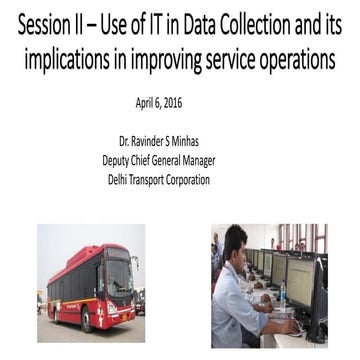 Session II – Use of IT in Data Collection and its implications in improving service operations

April 6, 2016

Dr. Ravinder S Minhas
Deputy Chief General Manager
Delhi Transport Corporation